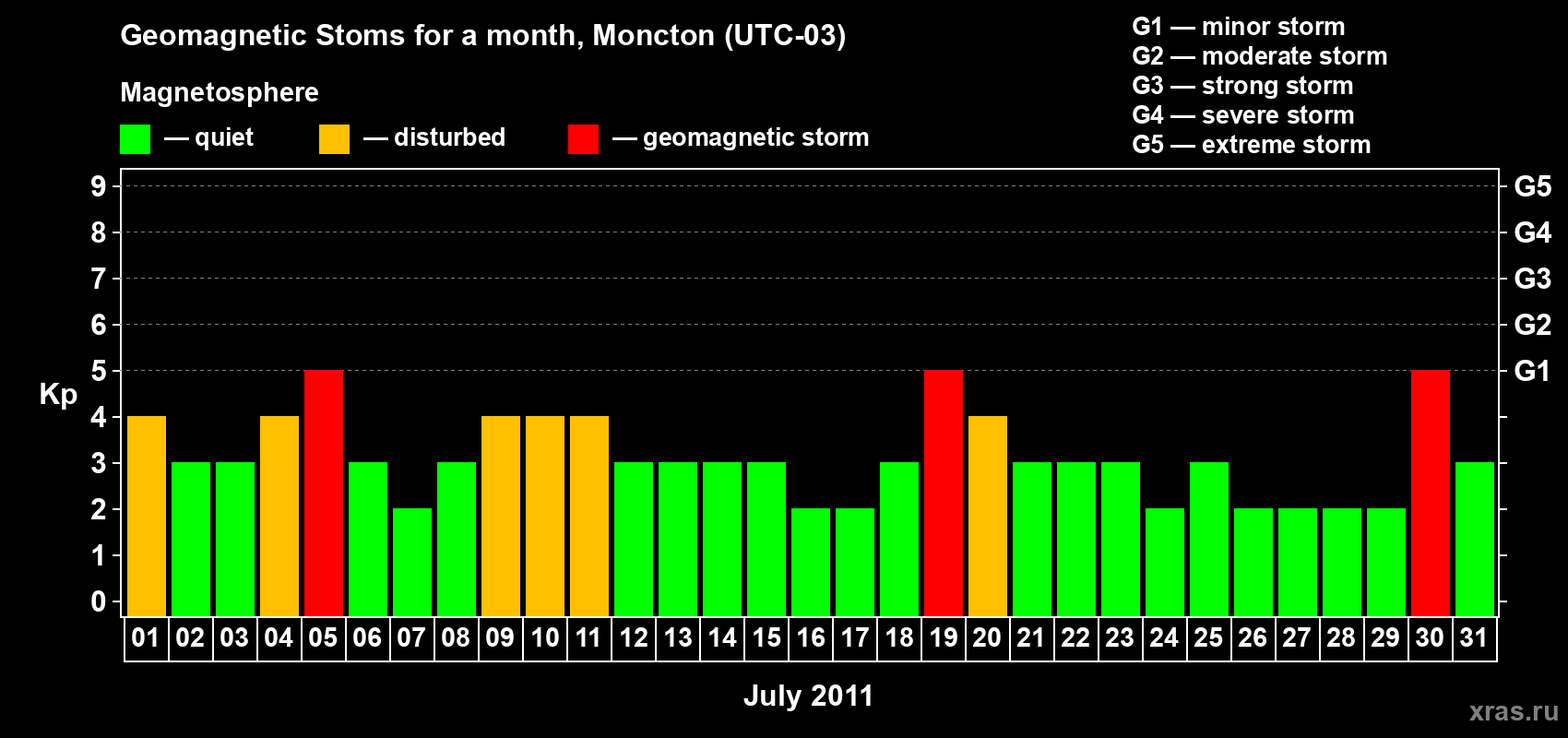 Geomagnetic Stoms for a month, Moncton (UTC-03)

Magnetosphere

— quiet — disturbed — geomagnetic storm

G1 — minor storm
G2 — moderate storm
G3 — strong storm
G4 — severe storm
G5 — extreme storm

Kp

9
8
7
6
5
4
3
2
1
0

G5
G4
G3
G2
G1

01 02 03 04 05 06 07 08 09 10 11 12 13 14 15 16 17 18 19 20 21 22 23 24 25 26 27 28 29 30 31

July 2011

xras.ru